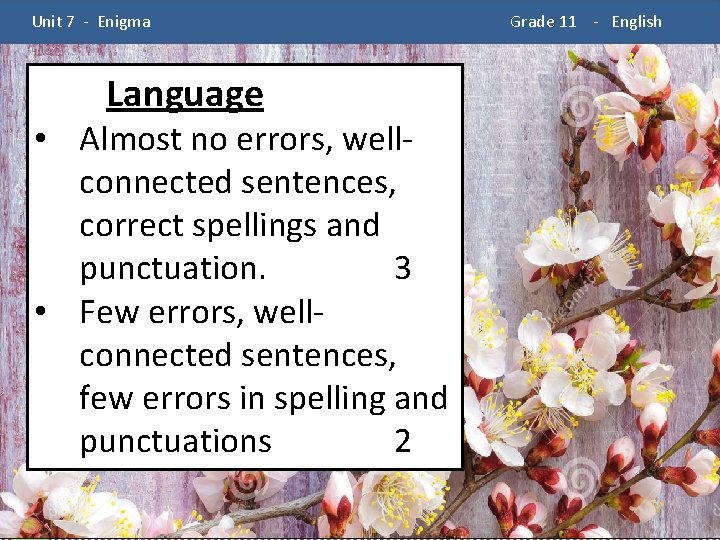 Unit 7 - Enigma

Grade 11 - English

Language

• Almost no errors, well-connected sentences, correct spellings and punctuation. 3

• Few errors, well-connected sentences, few errors in spelling and punctuations 2